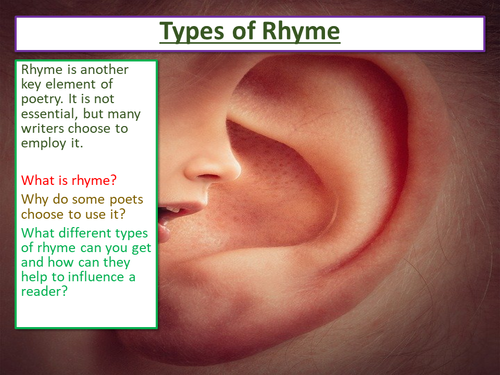 Types of Rhyme

Rhyme is another key element of poetry. It is not essential, but many writers choose to employ it.

What is rhyme?

Why do some poets choose to use it?

What different types of rhyme can you get and how can they help to influence a reader?